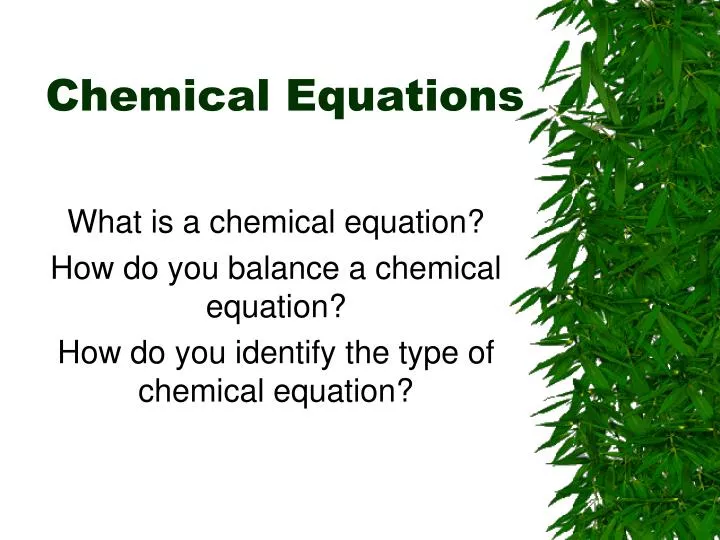 Chemical Equations

What is a chemical equation?

How do you balance a chemical equation?

How do you identify the type of chemical equation?